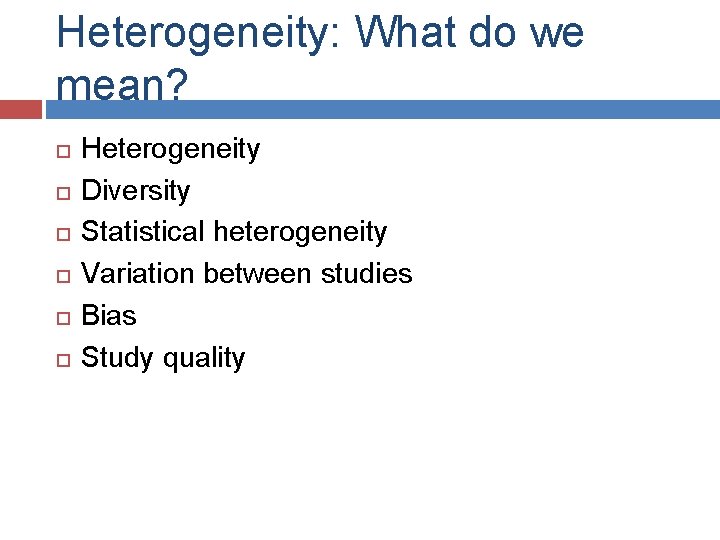 Heterogeneity: What do we mean?

Heterogeneity
Diversity
Statistical heterogeneity
Variation between studies
Bias
Study quality